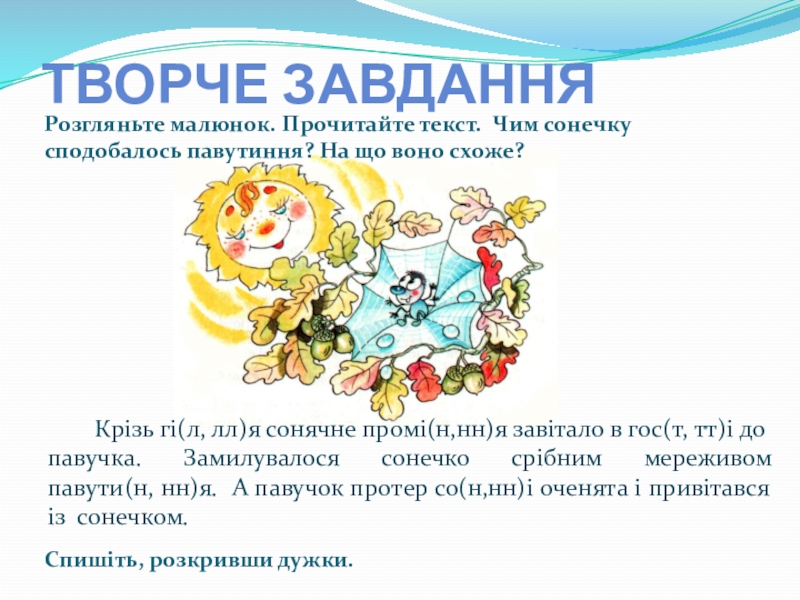 ТВОРЧЕ ЗАВДАННЯ

Розгляньте малюнок. Прочитайте текст. Чим сонечку сподобалось павутиння? На що воно схоже?

Крізь гі(л, лл)я сонячне промі(н,нн)я завітало в гос(т, тт)і до павучка. Замилувалося сонечко срібним мереживом павути(н, нн)я. А павучок протер со(н,нн)і оченята і привітався із сонечком.

Спишіть, розкривши дужки.